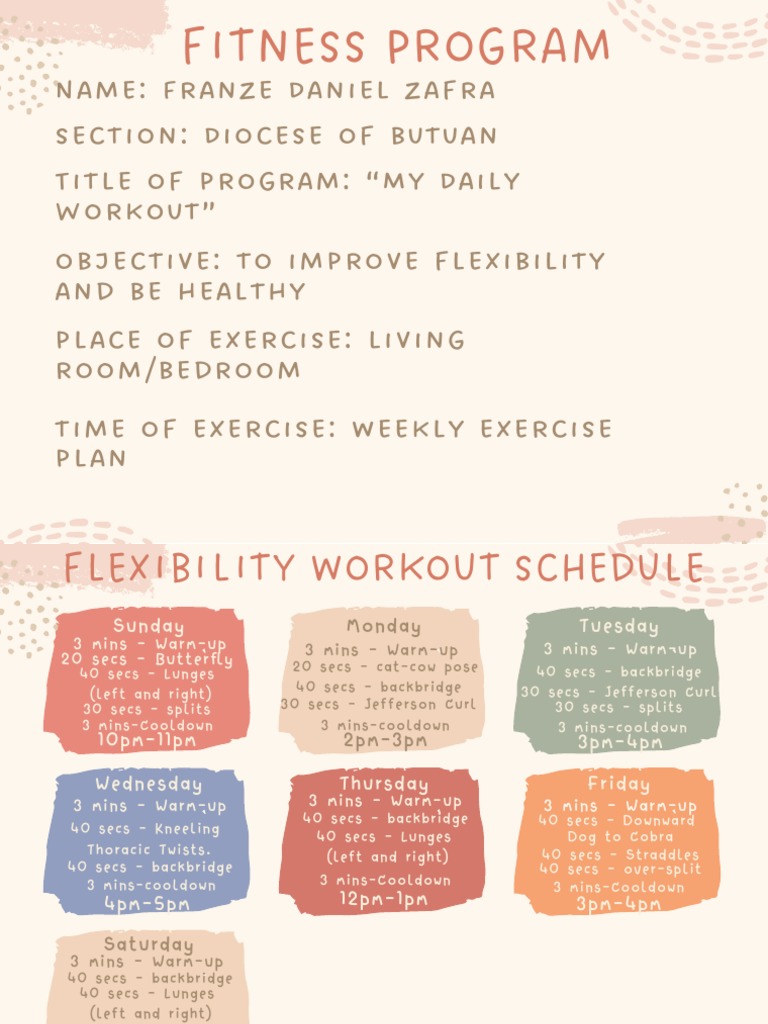 FITNESS PROGRAM

NAME: FRANZE DANIEL ZAFRA

SECTION: DIOCESE OF BUTUAN

TITLE OF PROGRAM: "MY DAILY WORKOUT"

OBJECTIVE: TO IMPROVE FLEXIBILITY AND BE HEALTHY

PLACE OF EXERCISE: LIVING ROOM/BEDROOM

TIME OF EXERCISE: WEEKLY EXERCISE PLAN

FLEXIBILITY WORKOUT SCHEDULE

Sunday
3 mins - Warm-up
20 secs - Butterfly
40 secs - Lunges (left and right)
30 secs - splits
3 mins-Cooldown
10pm-11pm

Monday
3 mins - Warm-up
20 secs - cat-cow pose
40 secs - backbridge
30 secs - Jefferson Curl
3 mins-cooldown
2pm-3pm

Tuesday
3 mins - Warm-up
40 secs - backbridge
30 secs - Jefferson Curl
30 secs - splits
3 mins-cooldown
3pm-4pm

Wednesday
3 mins - Warm-up
40 secs - Kneeling Thoracic Twists.
40 secs - backbridge
3 mins-cooldown
4pm-5pm

Thursday
3 mins - Warm-up
40 secs - backbridge
40 secs - Lunges (left and right)
3 mins-Cooldown
12pm-1pm

Friday
3 mins - Warm-up
40 secs - Downward Dog to Cobra
40 secs - Straddles
40 secs - over-split
3 mins-Cooldown
3pm-4pm

Saturday
3 mins - Warm-up
40 secs - backbridge
40 secs - Lunges (left and right)